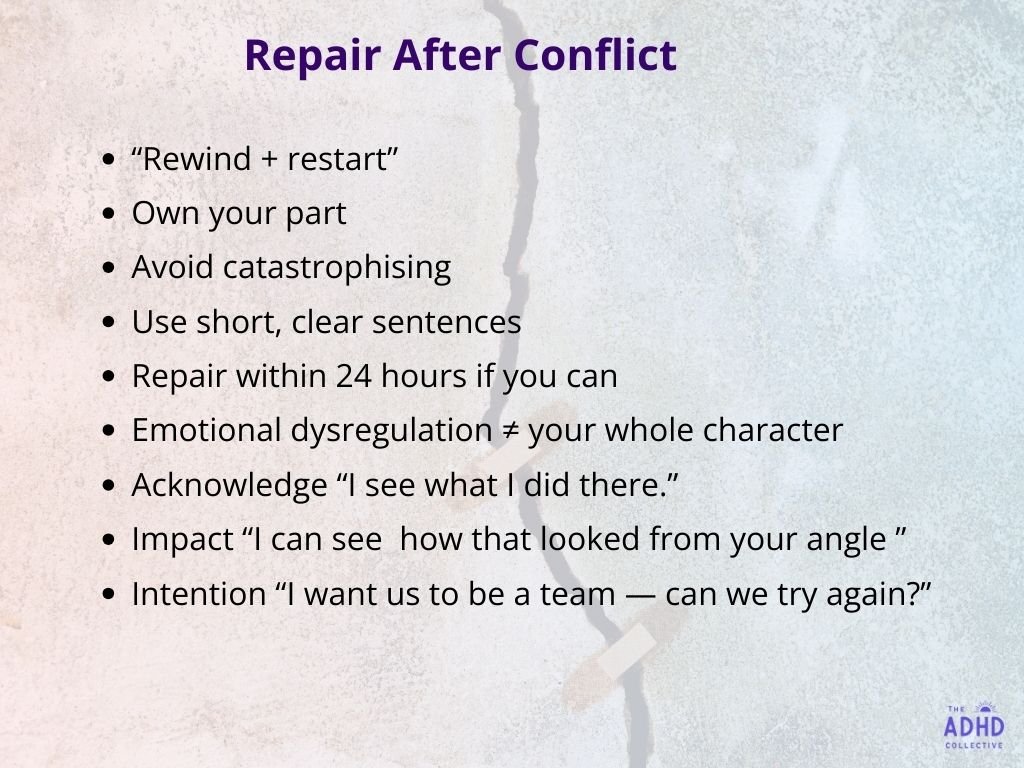 Repair After Conflict

- “Rewind + restart”
- Own your part
- Avoid catastrophising
- Use short, clear sentences
- Repair within 24 hours if you can
- Emotional dysregulation ≠ your whole character
- Acknowledge “I see what I did there.”
- Impact “I can see how that looked from your angle ”
- Intention “I want us to be a team — can we try again?”

THE ADHD COLLECTIVE